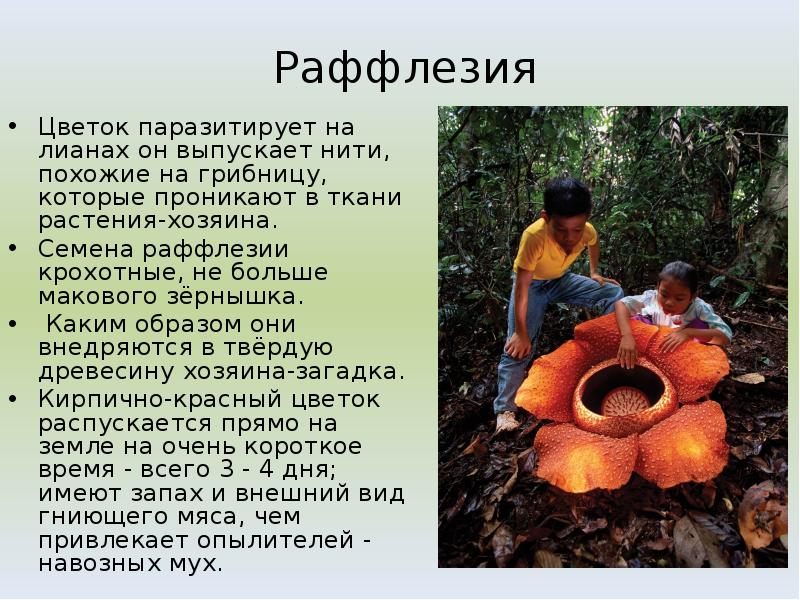 Раффлезия

• Цветок паразитирует на лианах он выпускает нити, похожие на грибницу, которые проникают в ткани растения-хозяина.
• Семена раффлезии крохотные, не больше макового зёрнышка.
• Каким образом они внедряются в твёрдую древесину хозяина-загадка.
• Кирпично-красный цветок распускается прямо на земле на очень короткое время - всего 3 - 4 дня; имеют запах и внешний вид гниющего мяса, чем привлекает опылителей - навозных мух.